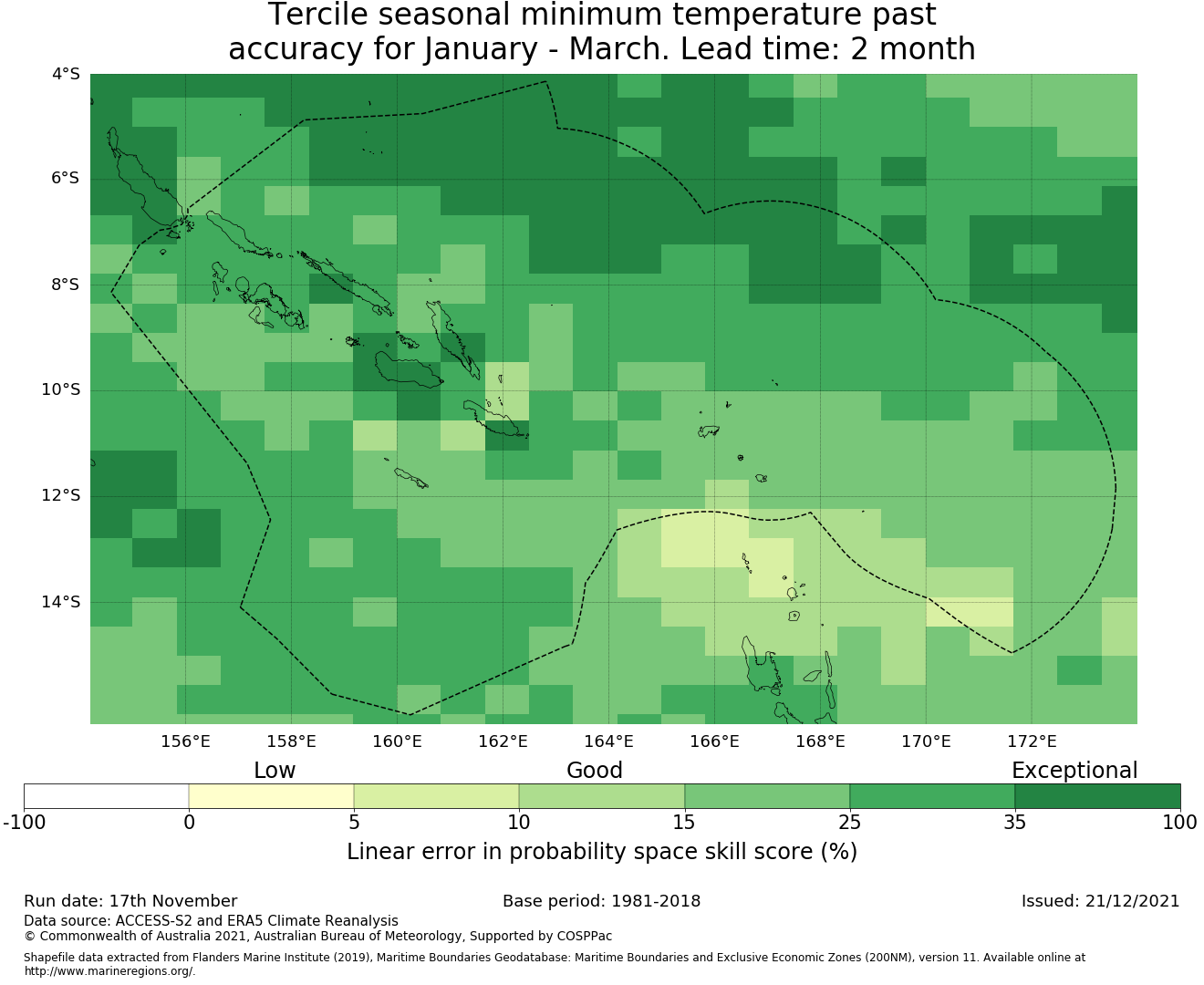 Tercile seasonal minimum temperature past accuracy for January - March. Lead time: 2 month

4°S
6°S
8°S
10°S
12°S
14°S

156°E 158°E 160°E 162°E 164°E 166°E 168°E 170°E 172°E

Low
Good
Exceptional

-100 0 5 10 15 25 35 100

Linear error in probability space skill score (%)

Run date: 17th November
Base period: 1981-2018
Issued: 21/12/2021

Data source: ACCESS-S2 and ERA5 Climate Reanalysis
© Commonwealth of Australia 2021, Australian Bureau of Meteorology, Supported by COSPPac

Shapefile data extracted from Flanders Marine Institute (2019), Maritime Boundaries Geodatabase: Maritime Boundaries and Exclusive Economic Zones (200NM), version 11. Available online at http://www.marineregions.org/.